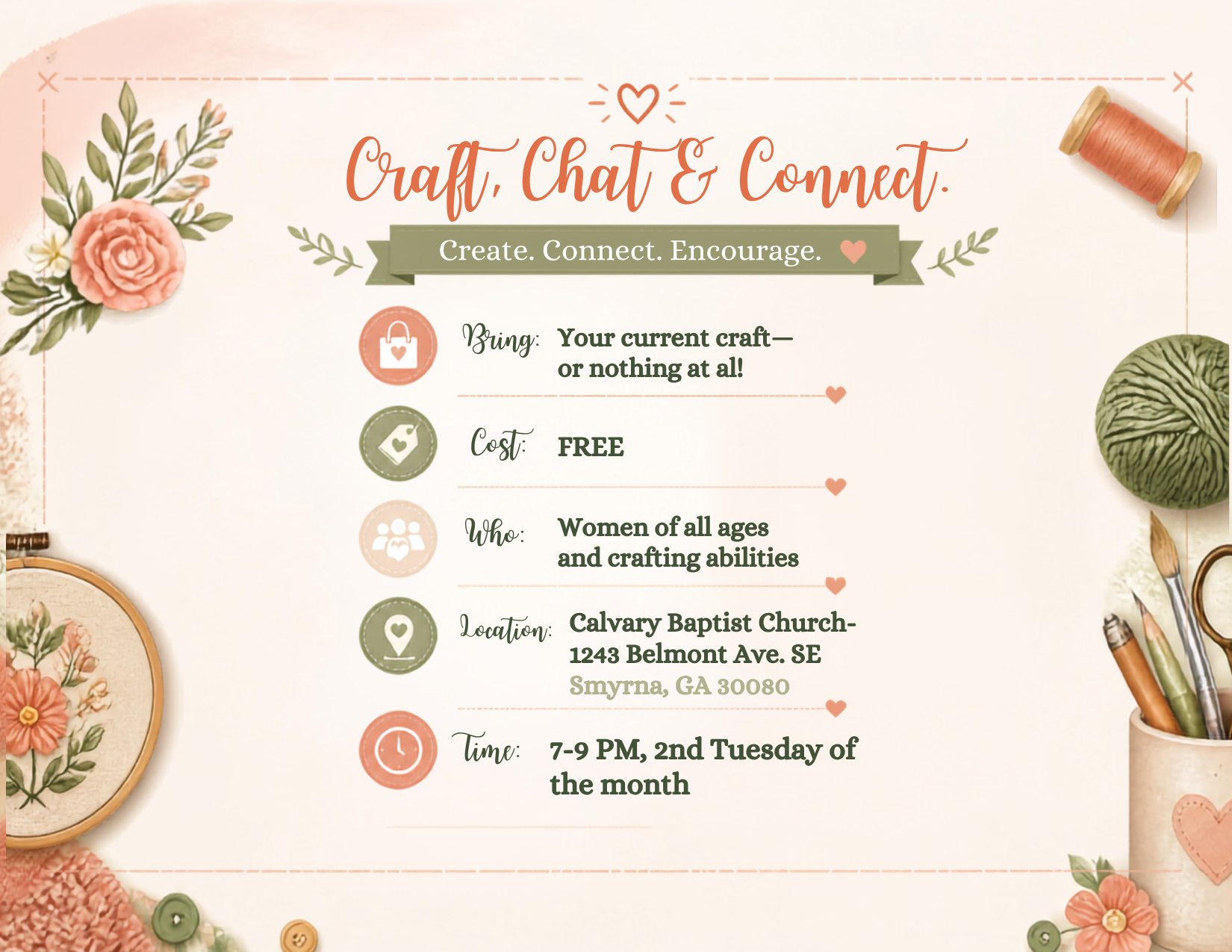 Craft, Chat & Connect.

Create. Connect. Encourage.

Bring: Your current craft— or nothing at al!

Cost: FREE

Who: Women of all ages and crafting abilities

Location: Calvary Baptist Church- 1243 Belmont Ave. SE Smyrna, GA 30080

Time: 7-9 PM, 2nd Tuesday of the month